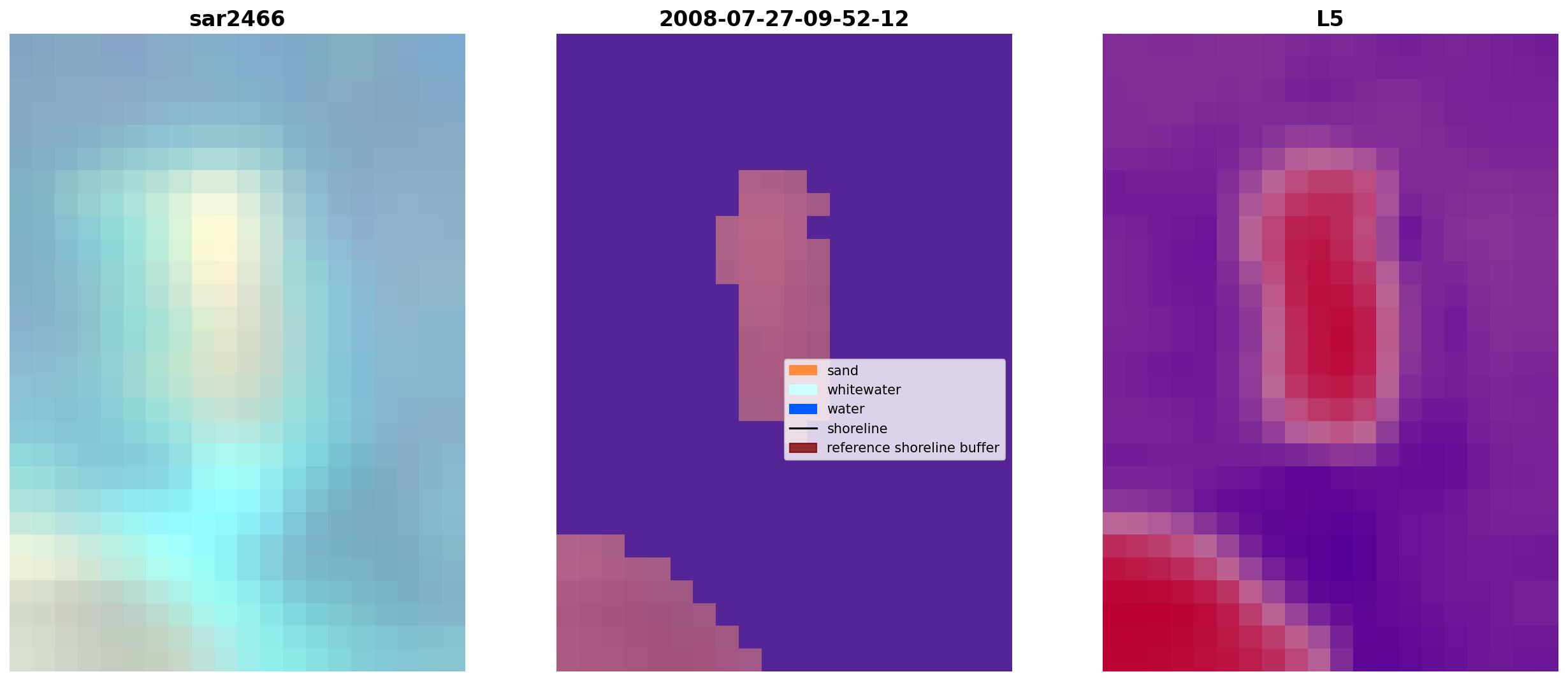 sar2466

2008-07-27-09-52-12

sand
whitewater
water
shoreline
reference shoreline buffer

L5